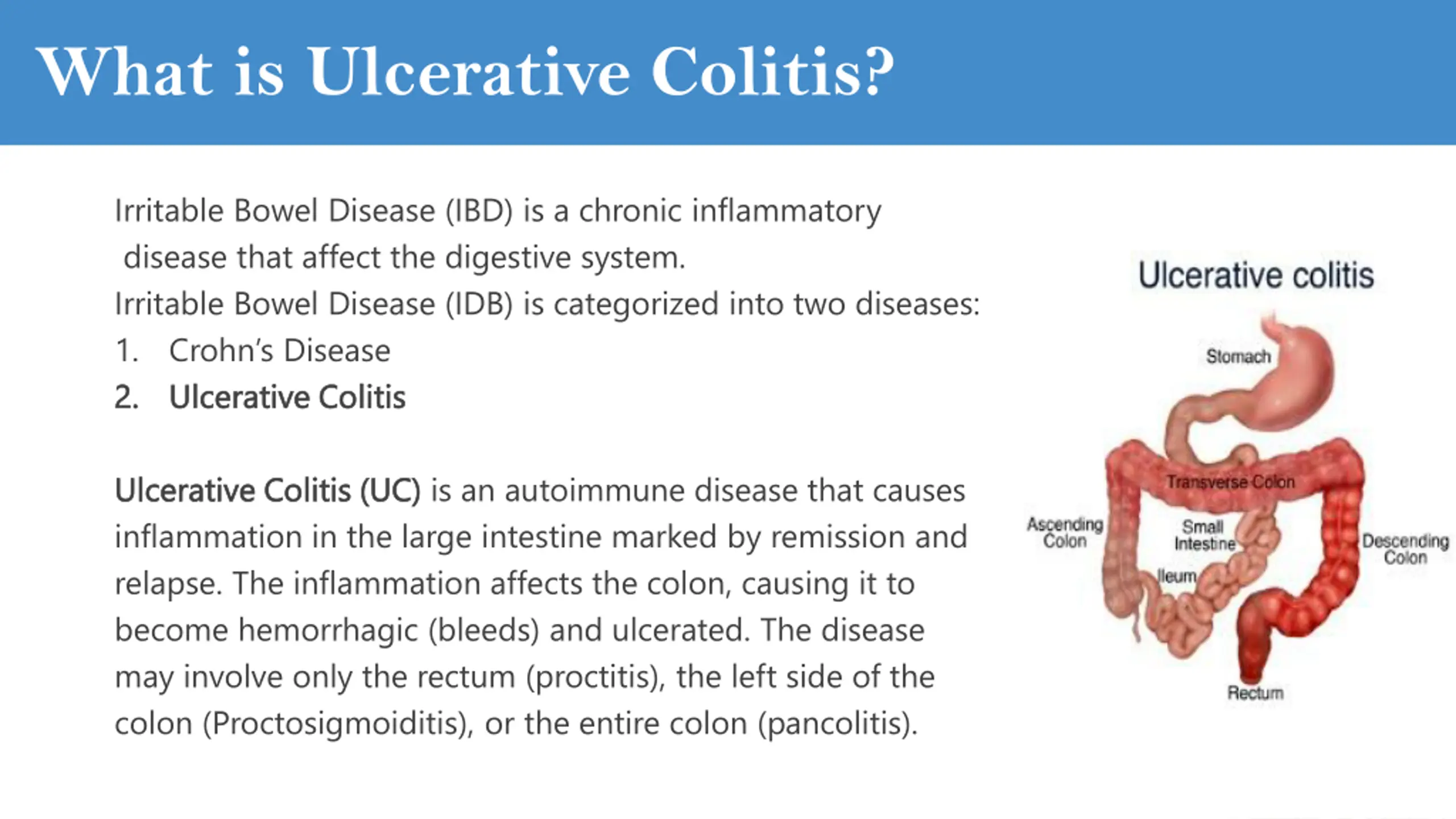 What is Ulcerative Colitis?

Irritable Bowel Disease (IBD) is a chronic inflammatory disease that affect the digestive system.
Irritable Bowel Disease (IDB) is categorized into two diseases:
1. Crohn's Disease
2. Ulcerative Colitis

Ulcerative Colitis (UC) is an autoimmune disease that causes inflammation in the large intestine marked by remission and relapse. The inflammation affects the colon, causing it to become hemorrhagic (bleeds) and ulcerated. The disease may involve only the rectum (proctitis), the left side of the colon (Proctosigmoiditis), or the entire colon (pancolitis).

Ulcerative colitis

Stomach

Transverse Colon

Ascending Colon

Small Intestine

Descending Colon

Ileum

Rectum